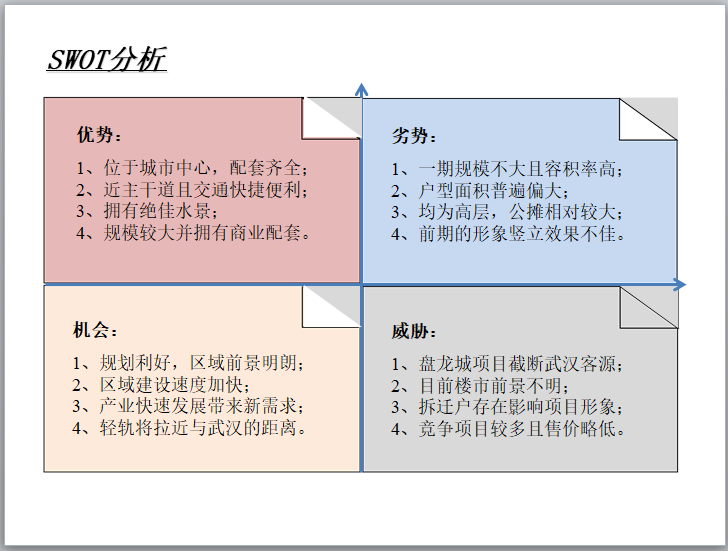 SWOT分析

优势：

1、位于城市中心，配套齐全；
2、近主干道且交通快捷便利；
3、拥有绝佳水景；
4、规模较大并拥有商业配套。

劣势：

1、一期规模不大且容积率高；
2、户型面积普遍偏大；
3、均为高层，公摊相对较大；
4、前期的形象竖立效果不佳。

机会：

1、规划利好，区域前景明朗；
2、区域建设速度加快；
3、产业快速发展带来新需求；
4、轻轨将拉近与武汉的距离。

威胁：

1、盘龙城项目截断武汉客源；
2、目前楼市前景不明；
3、拆迁户存在影响项目形象；
4、竞争项目较多且售价略低。